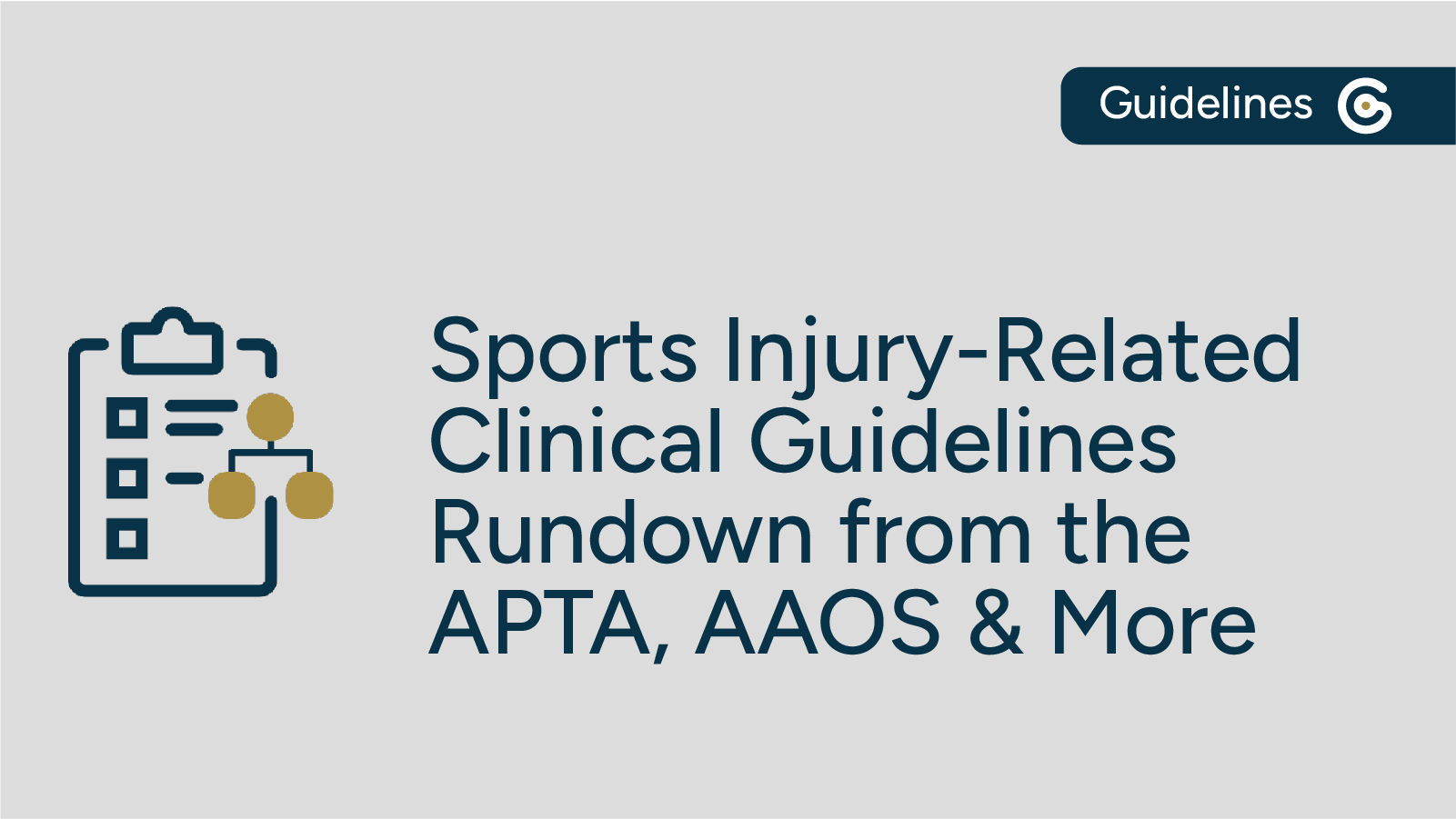 Guidelines

Sports Injury-Related Clinical Guidelines Rundown from the APTA, AAOS & More